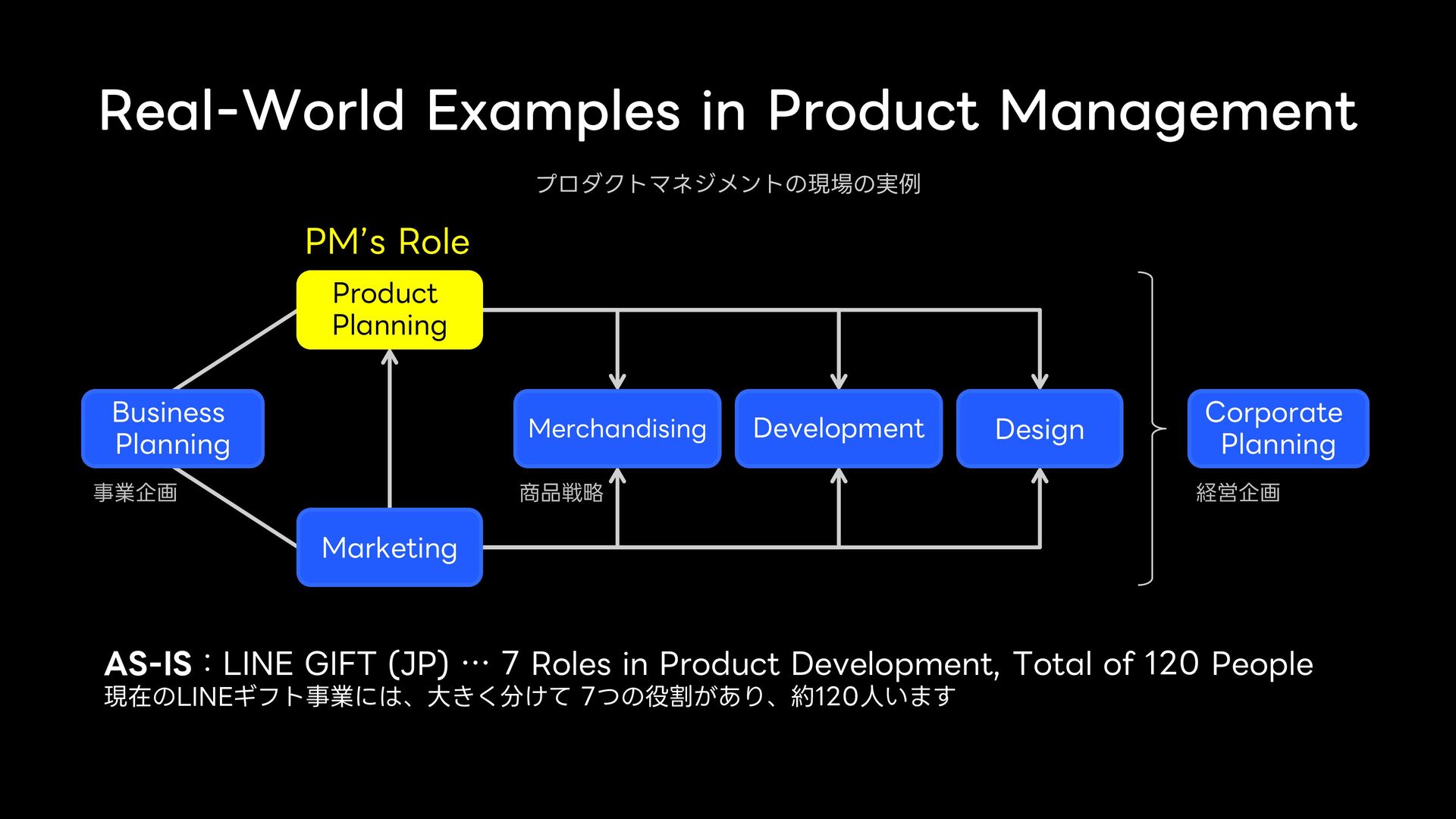 Real-World Examples in Product Management

プロダクトマネジメントの現場の実例

PM's Role

Product Planning

Business Planning

事業企画

Marketing

Merchandising

商品戦略

Development

Design

Corporate Planning

経営企画

AS-IS : LINE GIFT (JP) … 7 Roles in Product Development, Total of 120 People
現在のLINEギフト事業には、大きく分けて 7つの役割があり、約120人います